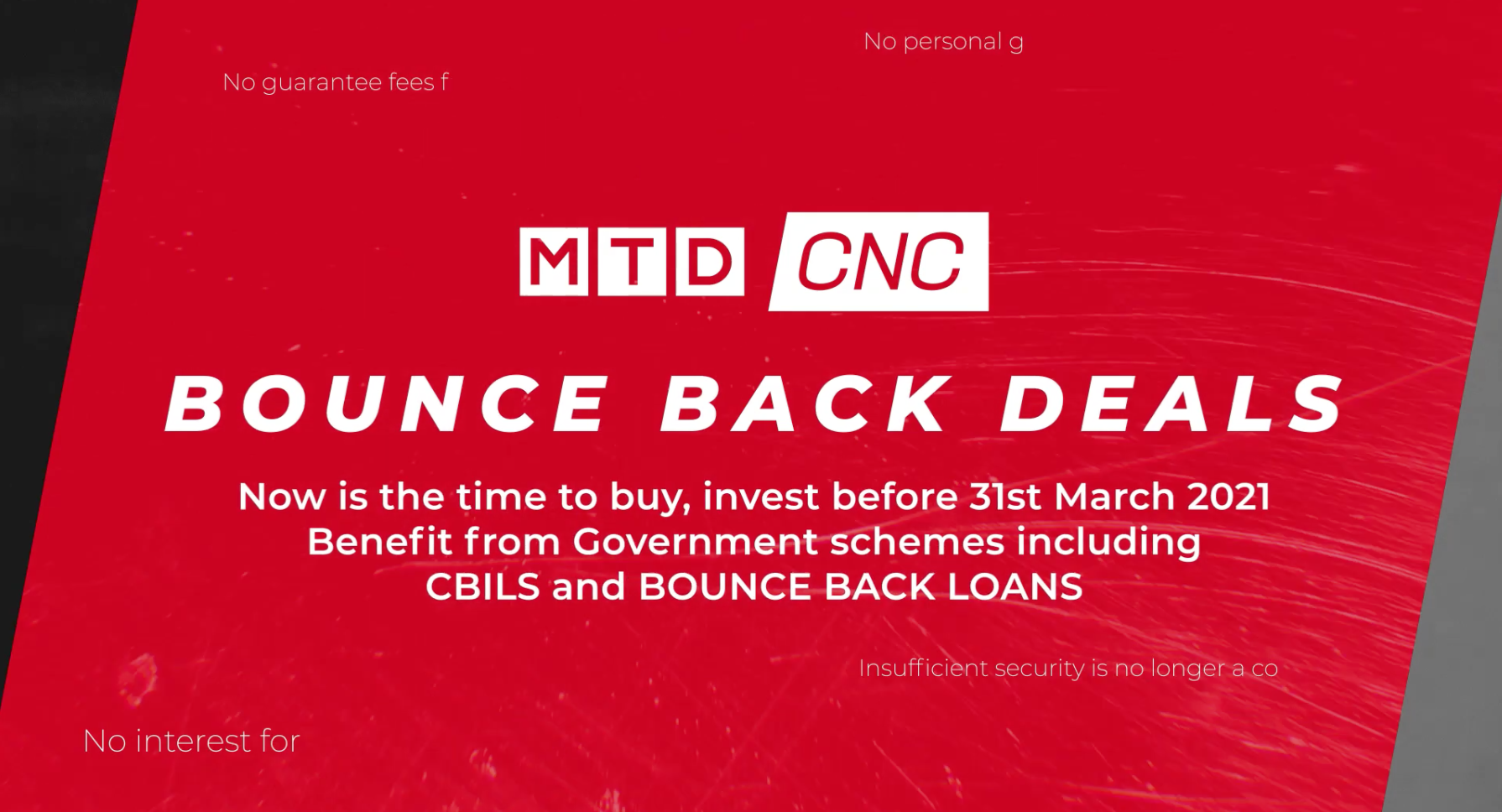 No personal g

No guarantee fees f

MTD CNC

BOUNCE BACK DEALS

Now is the time to buy, invest before 31st March 2021
Benefit from Government schemes including
CBILS and BOUNCE BACK LOANS

Insufficient security is no longer a co

No interest for